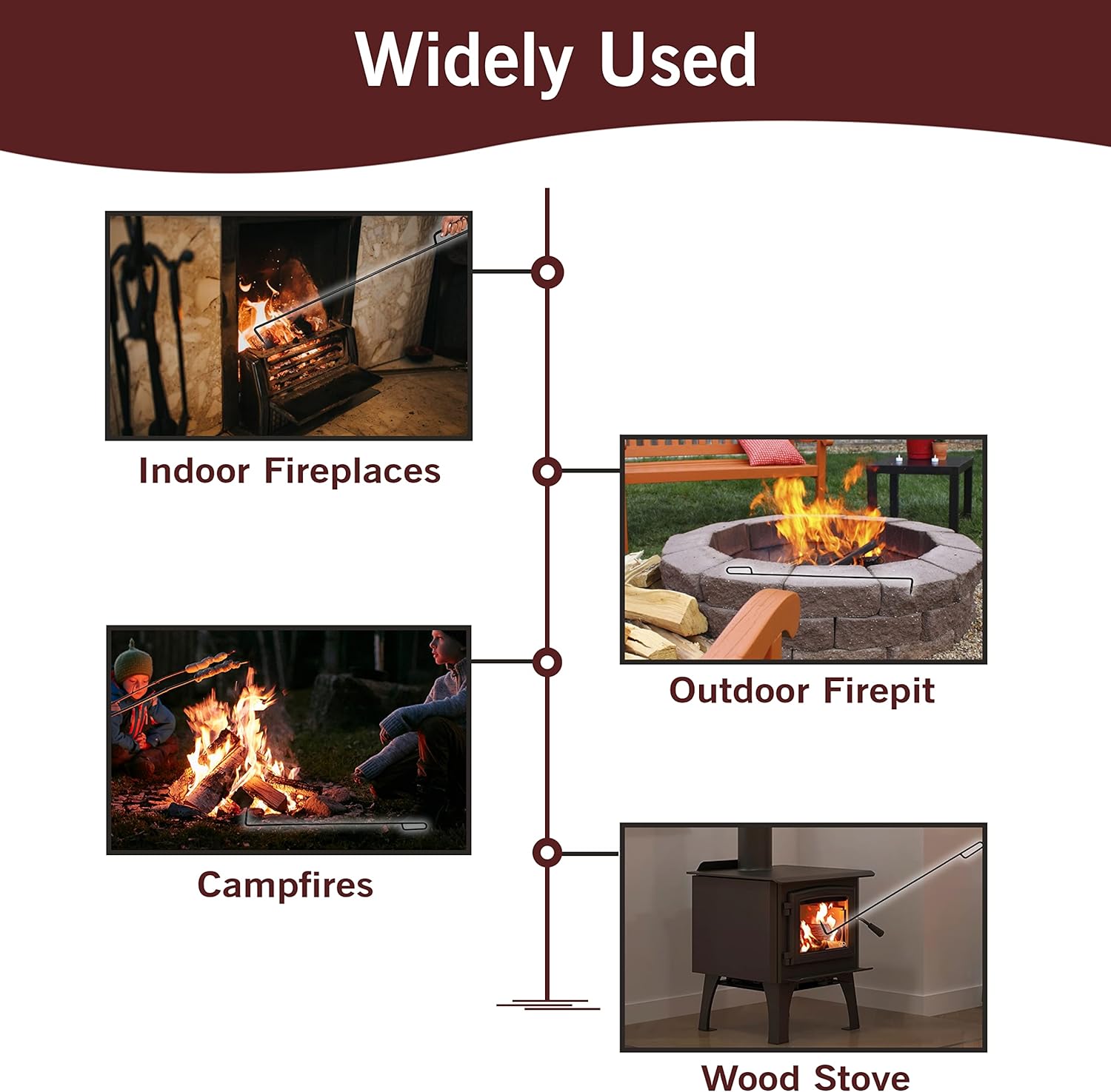 Widely Used

Indoor Fireplaces

Outdoor Firepit

Campfires

Wood Stove